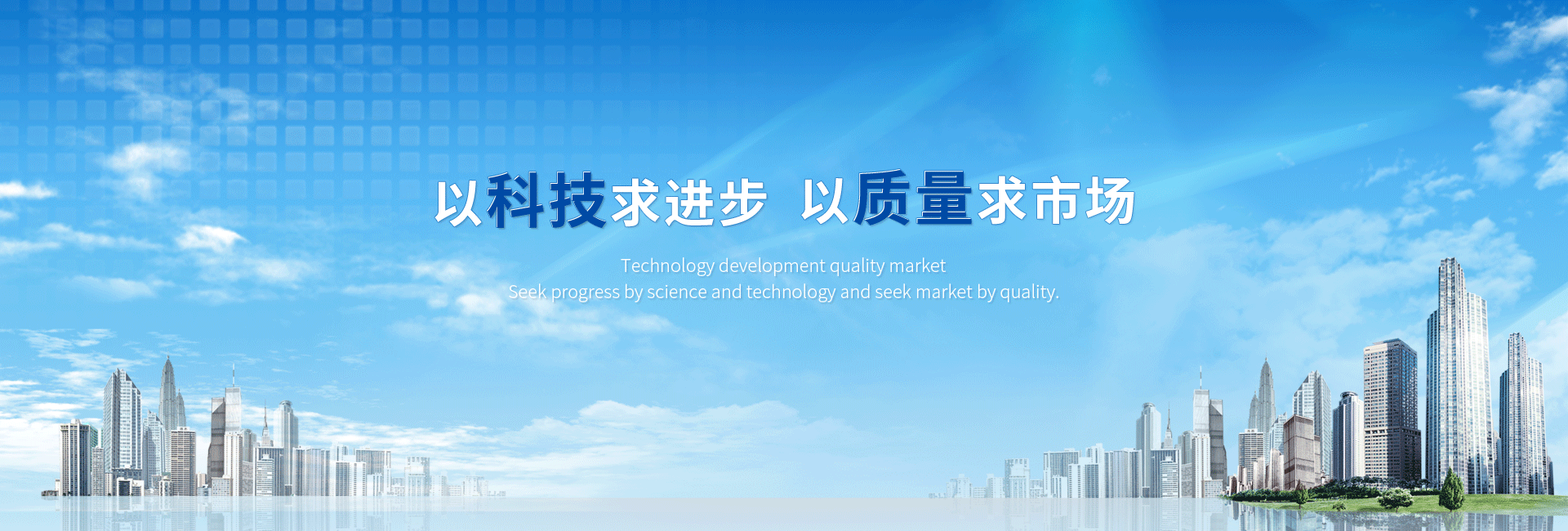 以科技求进步 以质量求市场

Technology development quality market
Seek progress by science and technology and seek market by quality.